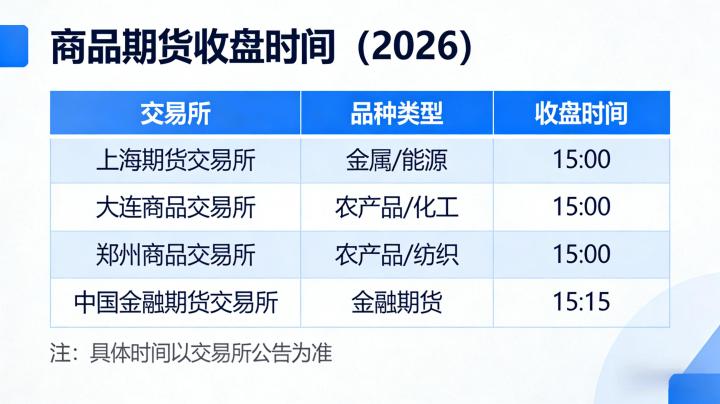 商品期货收盘时间（2026）

| 交易所 | 品种类型 | 收盘时间 |
|---|---|---|
| 上海期货交易所 | 金属/能源 | 15:00 |
| 大连商品交易所 | 农产品/化工 | 15:00 |
| 郑州商品交易所 | 农产品/纺织 | 15:00 |
| 中国金融期货交易所 | 金融期货 | 15:15 |

注：具体时间以交易所公告为准